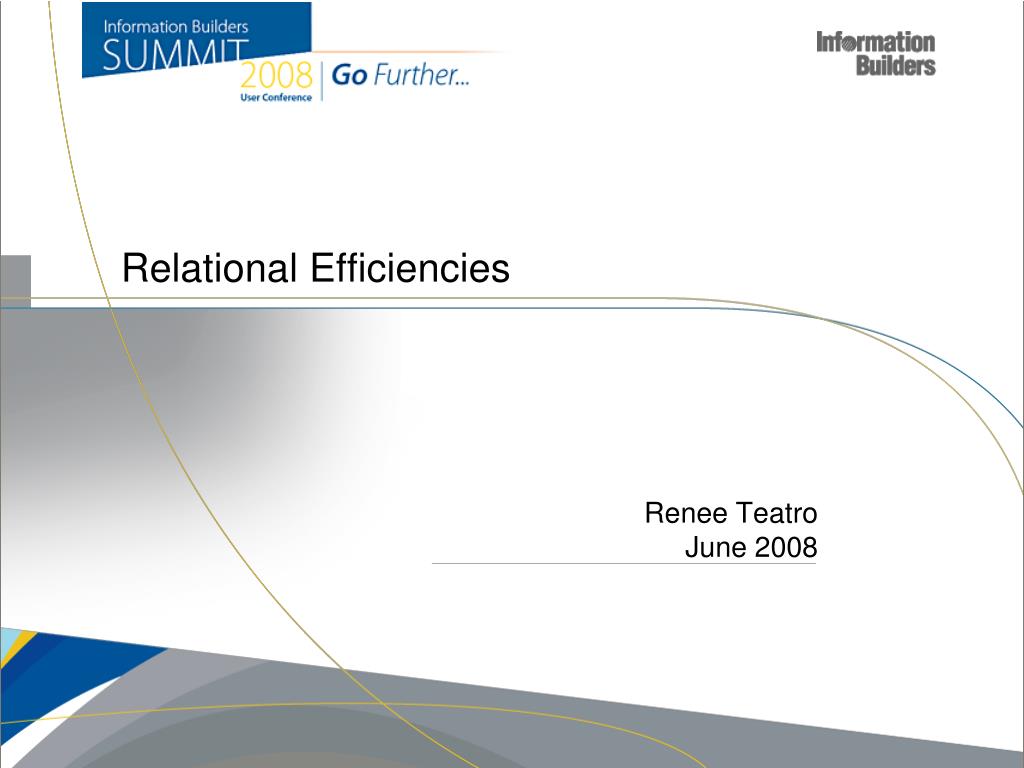 Information Builders
SUMMIT
2008
User Conference
Go Further...

Information Builders

Relational Efficiencies

Renee Teatro
June 2008